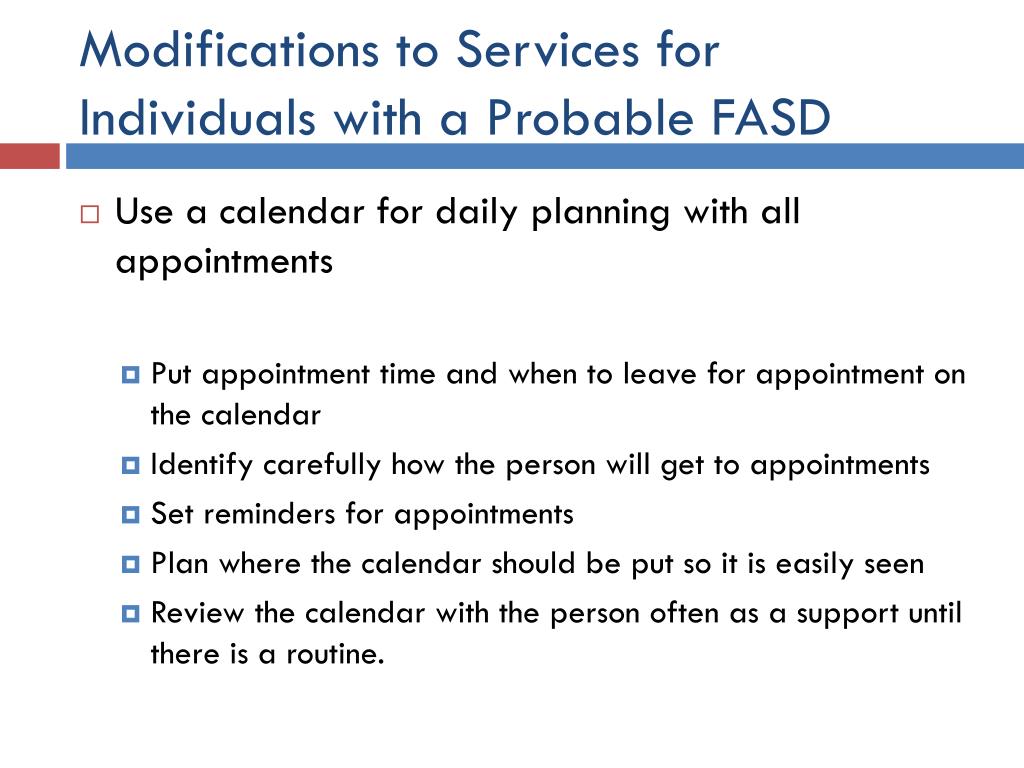 Modifications to Services for Individuals with a Probable FASD

Use a calendar for daily planning with all appointments

Put appointment time and when to leave for appointment on the calendar

Identify carefully how the person will get to appointments

Set reminders for appointments

Plan where the calendar should be put so it is easily seen

Review the calendar with the person often as a support until there is a routine.